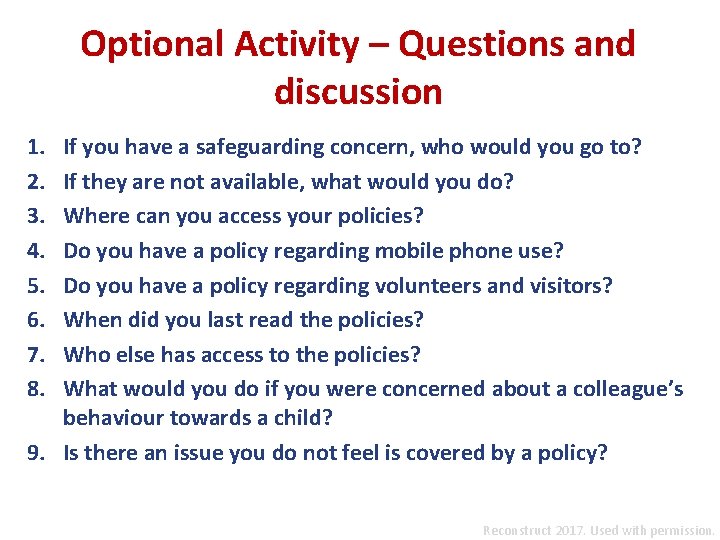 Optional Activity – Questions and discussion

1. If you have a safeguarding concern, who would you go to?
2. If they are not available, what would you do?
3. Where can you access your policies?
4. Do you have a policy regarding mobile phone use?
5. Do you have a policy regarding volunteers and visitors?
6. When did you last read the policies?
7. Who else has access to the policies?
8. What would you do if you were concerned about a colleague's behaviour towards a child?
9. Is there an issue you do not feel is covered by a policy?

Reconstruct 2017. Used with permission.